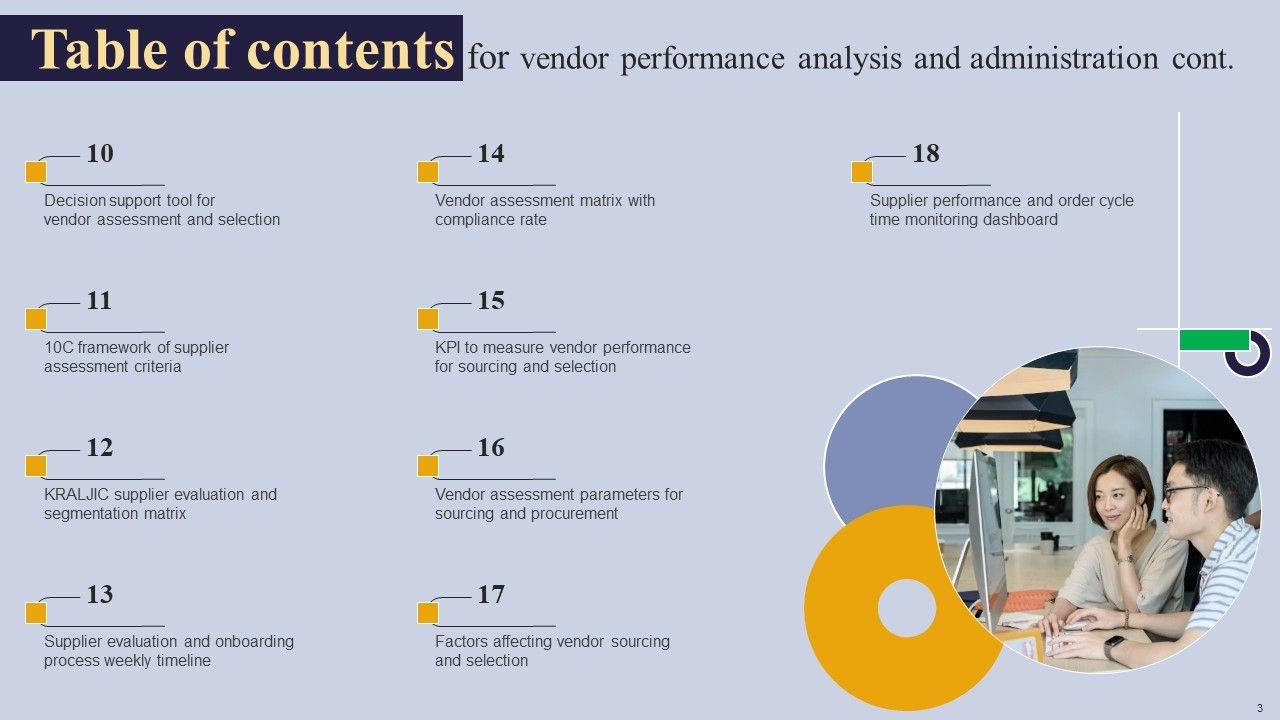 Table of contents for vendor performance analysis and administration cont.

10
Decision support tool for vendor assessment and selection

11
10C framework of supplier assessment criteria

12
KRALJIC supplier evaluation and segmentation matrix

13
Supplier evaluation and onboarding process weekly timeline

14
Vendor assessment matrix with compliance rate

15
KPI to measure vendor performance for sourcing and selection

16
Vendor assessment parameters for sourcing and procurement

17
Factors affecting vendor sourcing and selection

18
Supplier performance and order cycle time monitoring dashboard

3